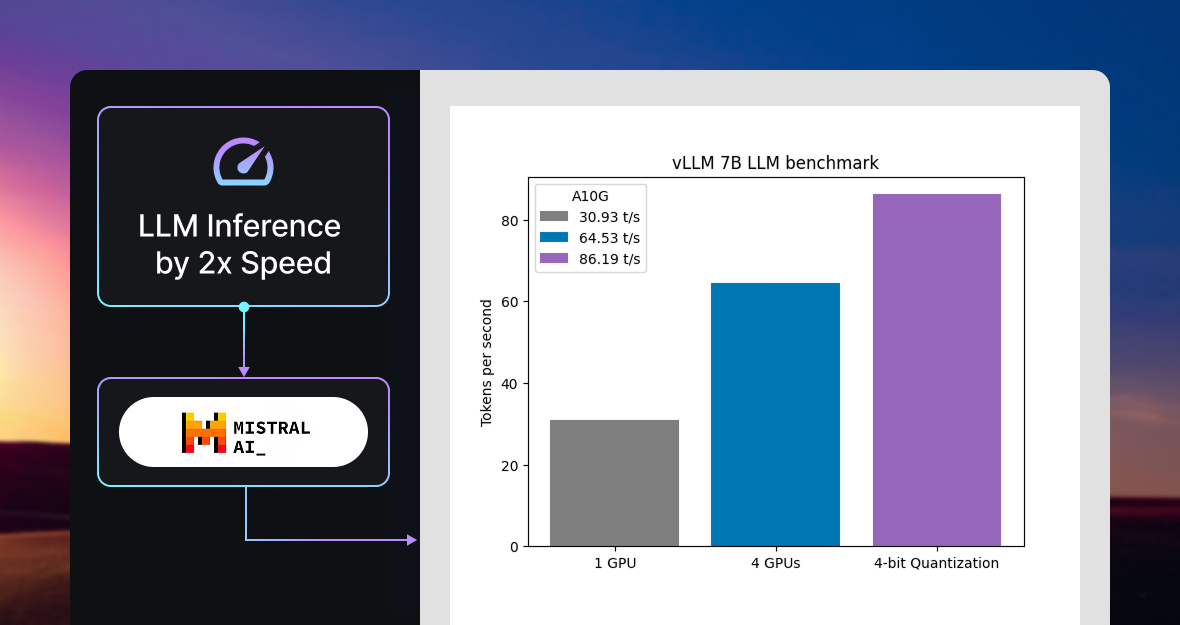 LLM Inference by 2x Speed

MISTRAL AI_

vLLM 7B LLM benchmark

A10G
30.93 t/s
64.53 t/s
86.19 t/s

Tokens per second

80
60
40
20
0

1 GPU
4 GPUs
4-bit Quantization